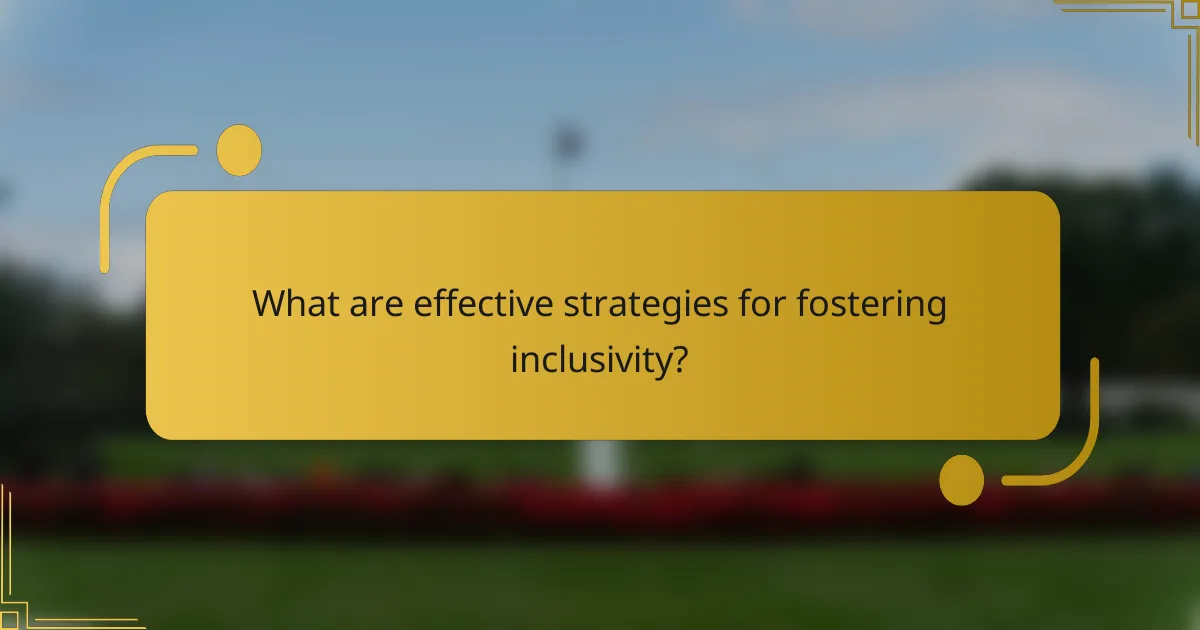 What are effective strategies for fostering inclusivity?